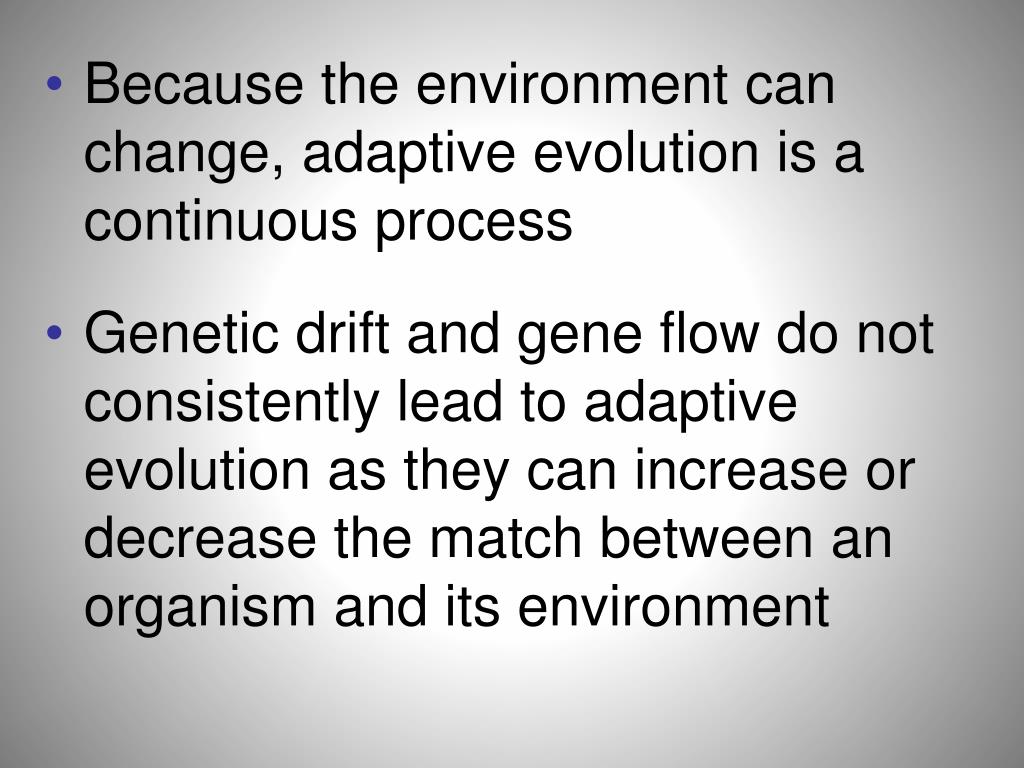 • Because the environment can change, adaptive evolution is a continuous process

• Genetic drift and gene flow do not consistently lead to adaptive evolution as they can increase or decrease the match between an organism and its environment